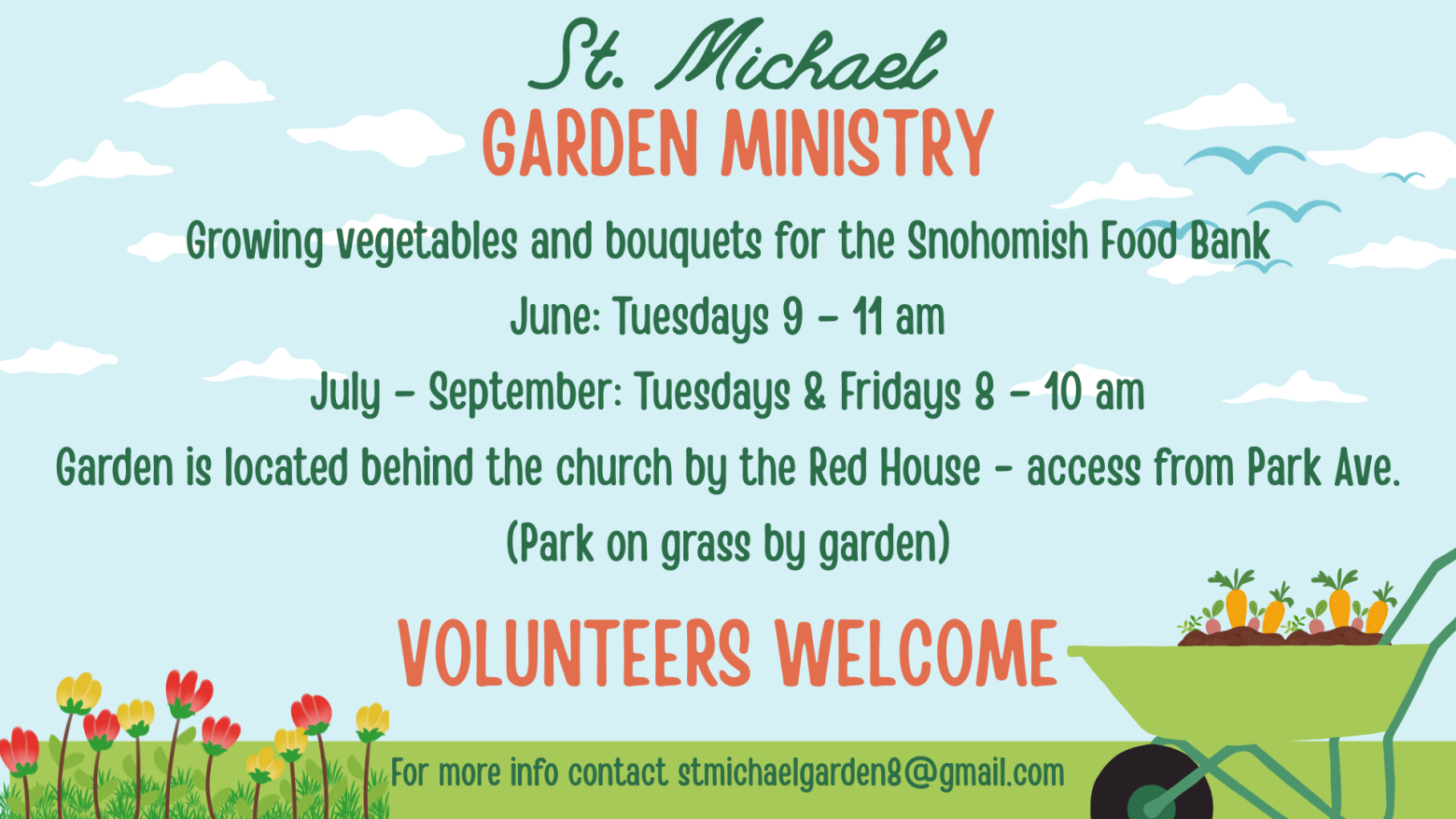 St. Michael
GARDEN MINISTRY

Growing vegetables and bouquets for the Snohomish Food Bank

June: Tuesdays 9 - 11 am

July - September: Tuesdays & Fridays 8 - 10 am

Garden is located behind the church by the Red House - access from Park Ave.

(Park on grass by garden)

VOLUNTEERS WELCOME

For more info contact stmichaelgarden8@gmail.com